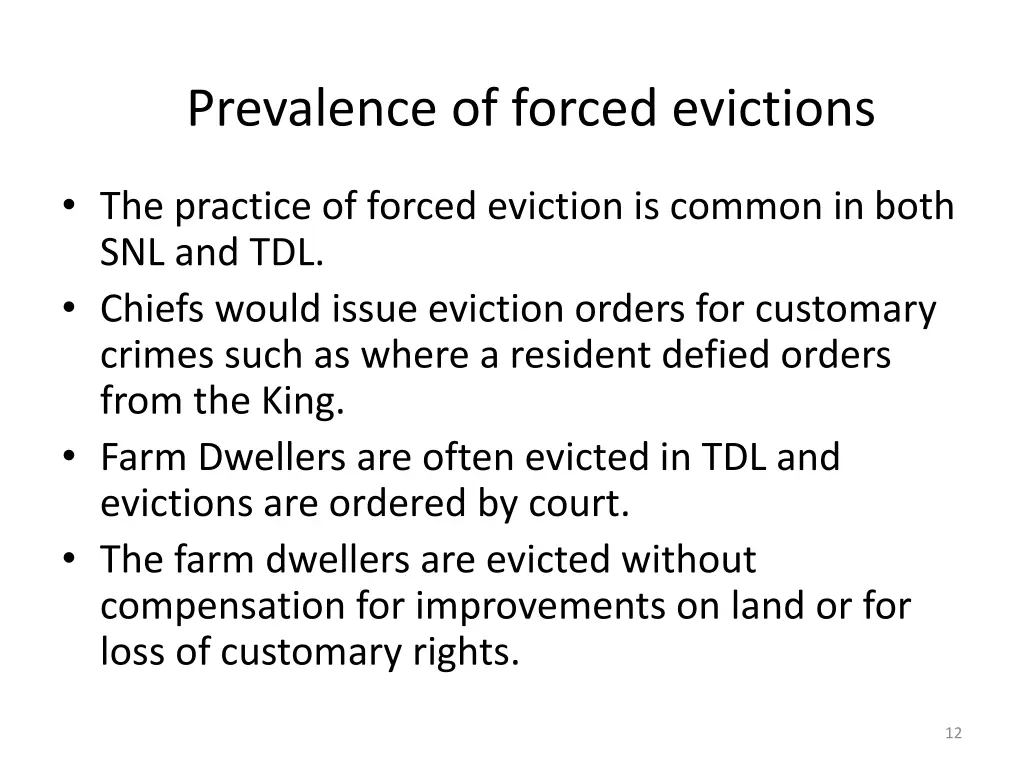 Prevalence of forced evictions

• The practice of forced eviction is common in both SNL and TDL.
• Chiefs would issue eviction orders for customary crimes such as where a resident defied orders from the King.
• Farm Dwellers are often evicted in TDL and evictions are ordered by court.
• The farm dwellers are evicted without compensation for improvements on land or for loss of customary rights.

12